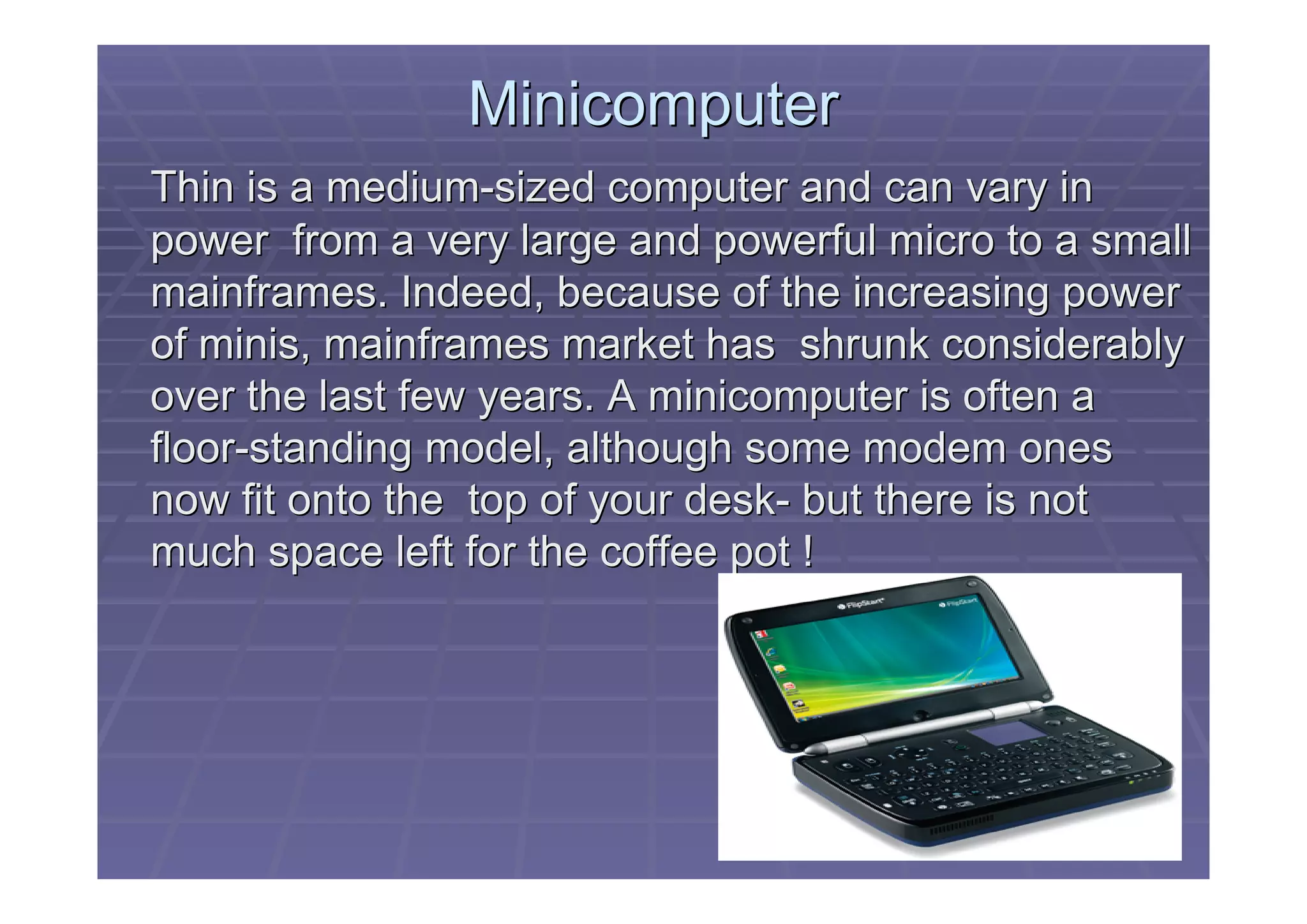 Minicomputer

Thin is a medium-sized computer and can vary in power from a very large and powerful micro to a small mainframes. Indeed, because of the increasing power of minis, mainframes market has shrunk considerably over the last few years. A minicomputer is often a floor-standing model, although some modem ones now fit onto the top of your desk- but there is not much space left for the coffee pot !

FlipStart FlipStart